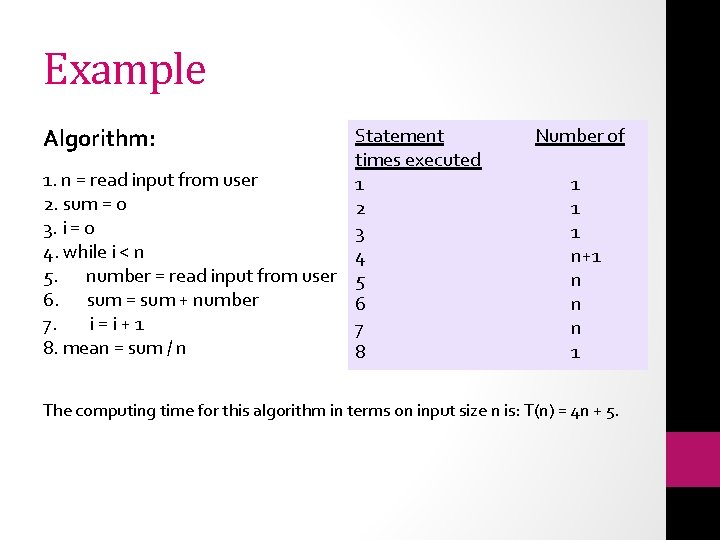 Example

Algorithm:

1. n = read input from user
2. sum = 0
3. i = 0
4. while i < n
5. number = read input from user
6. sum = sum + number
7. i = i + 1
8. mean = sum / n

| Statement | Number of times executed |
|---|---|
| 1 | 1 |
| 2 | 1 |
| 3 | 1 |
| 4 | n+1 |
| 5 | n |
| 6 | n |
| 7 | n |
| 8 | 1 |

The computing time for this algorithm in terms on input size n is: T(n) = 4n + 5.